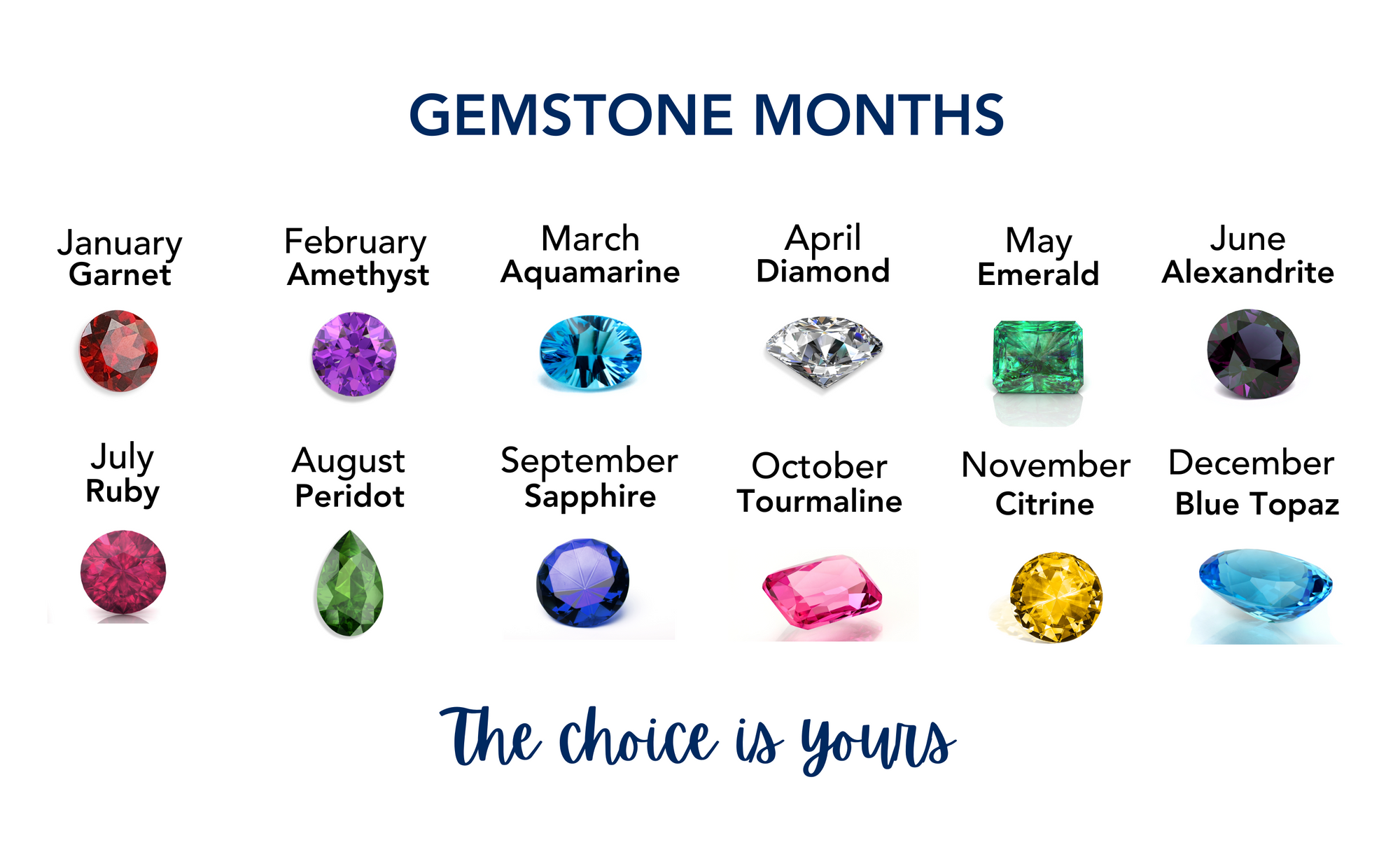 GEMSTONE MONTHS

January
Garnet

February
Amethyst

March
Aquamarine

April
Diamond

May
Emerald

June
Alexandrite

July
Ruby

August
Peridot

September
Sapphire

October
Tourmaline

November
Citrine

December
Blue Topaz

The choice is yours